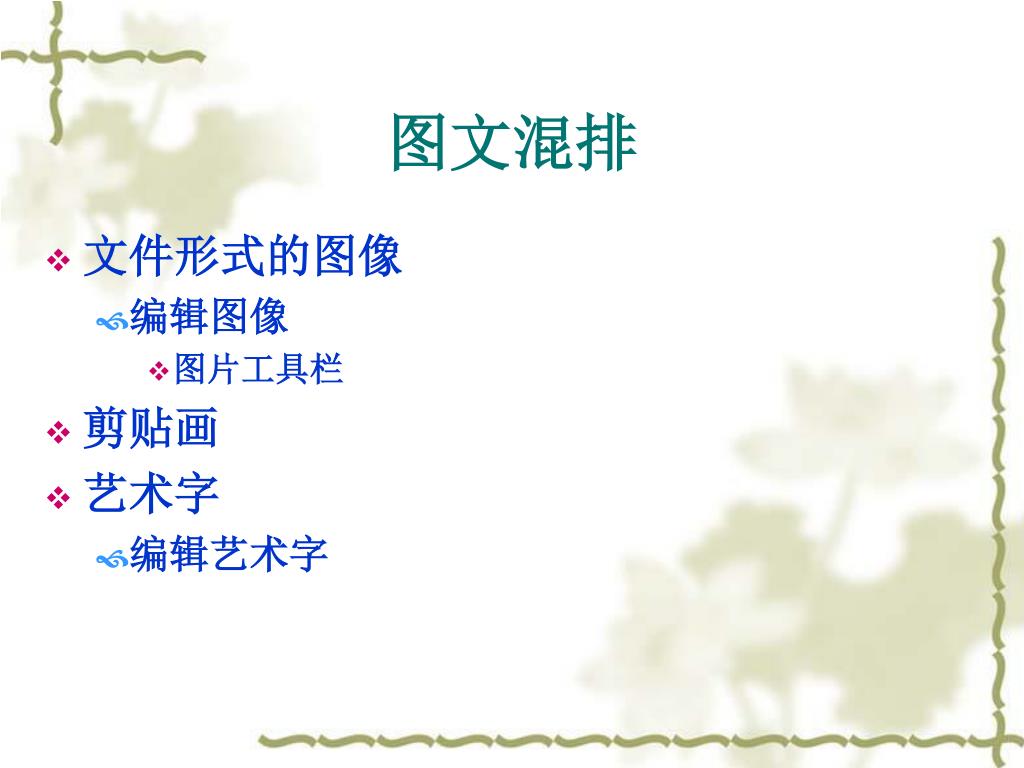 图文混排

文件形式的图像

编辑图像

图片工具栏

剪贴画

艺术字

编辑艺术字